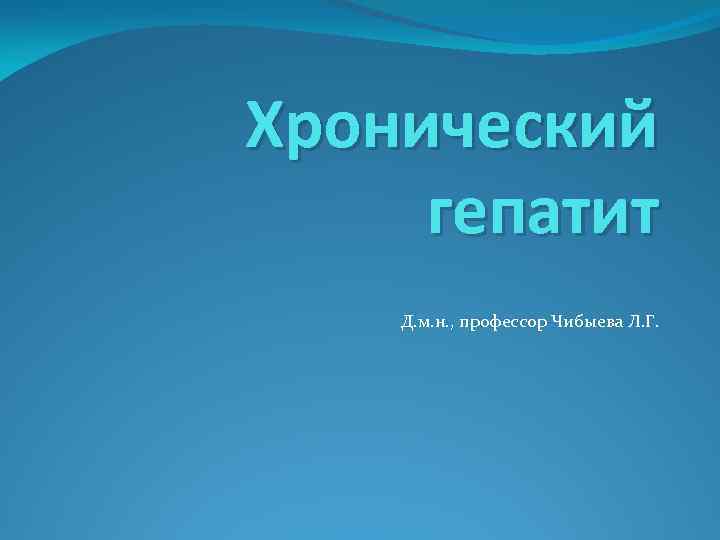 Хронический гепатит

Д.м.н., профессор Чибыева Л.Г.